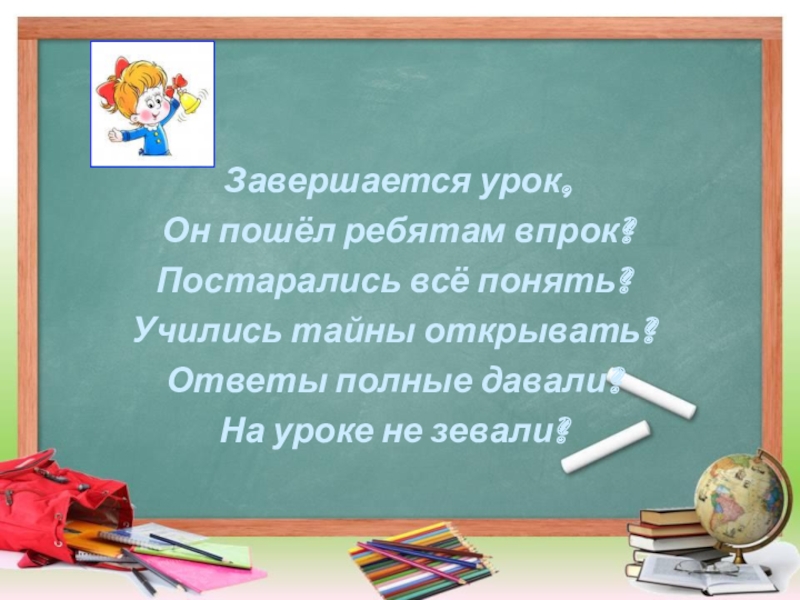 Завершается урок,
Он пошёл ребятам впрок?
Постарались всё понять?
Учились тайны открывать?
Ответы полные давали?
На уроке не зевали?